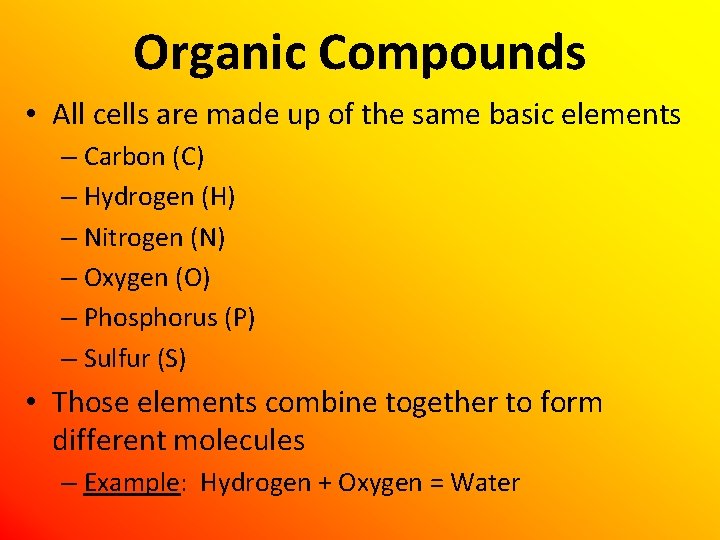 Organic Compounds

• All cells are made up of the same basic elements
– Carbon (C)
– Hydrogen (H)
– Nitrogen (N)
– Oxygen (O)
– Phosphorus (P)
– Sulfur (S)

• Those elements combine together to form different molecules
– Example: Hydrogen + Oxygen = Water